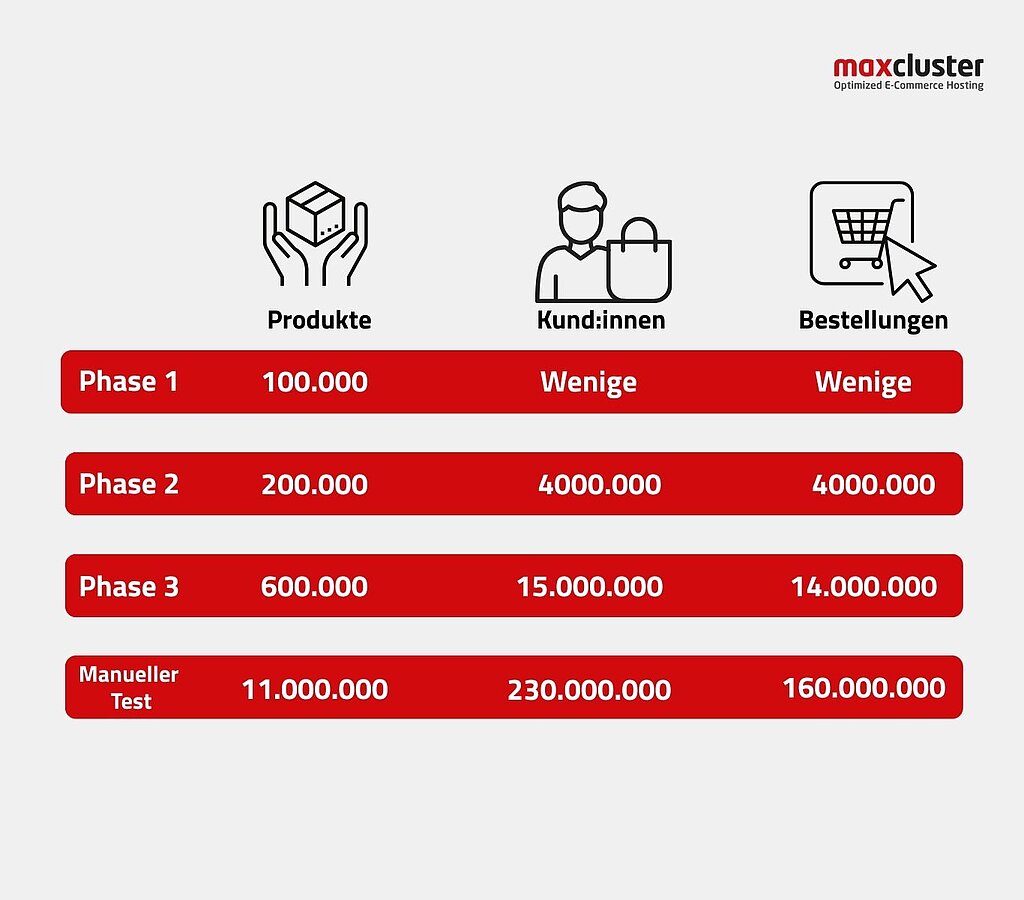 maxcluster
Optimized E-Commerce Hosting

|  | Produkte | Kund:innen | Bestellungen |
|---|---|---|---|
| Phase 1 | 100.000 | Wenige | Wenige |
| Phase 2 | 200.000 | 4000.000 | 4000.000 |
| Phase 3 | 600.000 | 15.000.000 | 14.000.000 |
| Manueller Test | 11.000.000 | 230.000.000 | 160.000.000 |